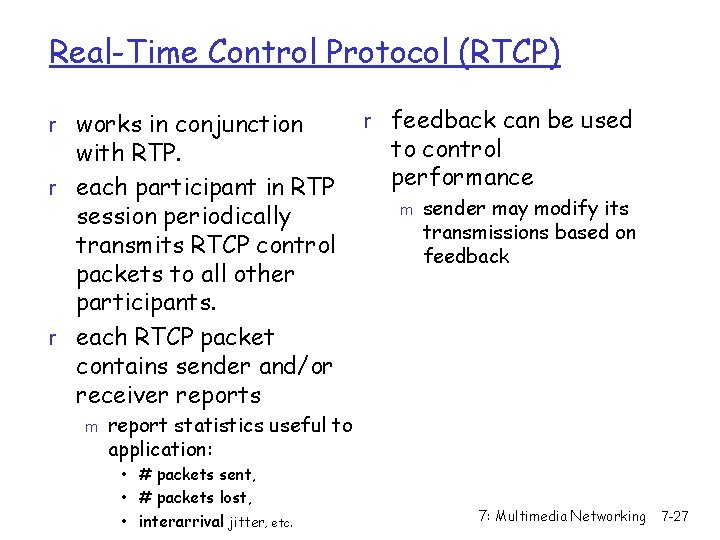 Real-Time Control Protocol (RTCP)

r works in conjunction with RTP.
r each participant in RTP session periodically transmits RTCP control packets to all other participants.
r each RTCP packet contains sender and/or receiver reports
m report statistics useful to application:
• # packets sent,
• # packets lost,
• interarrival jitter, etc.

r feedback can be used to control performance
m sender may modify its transmissions based on feedback

7: Multimedia Networking 7-27